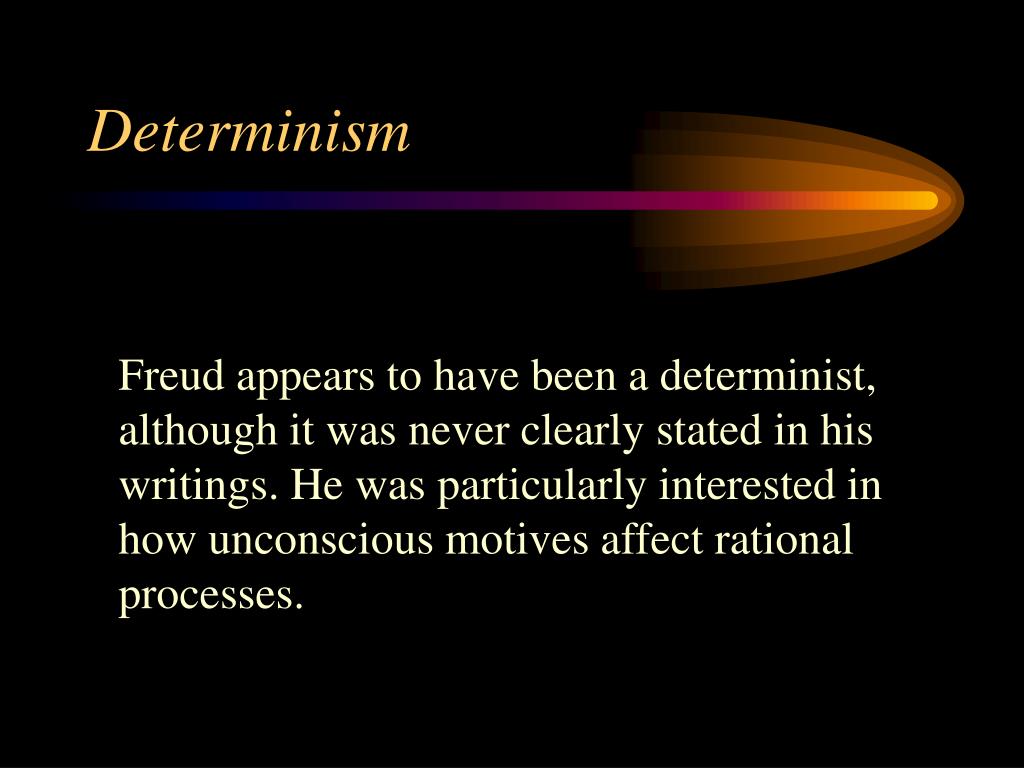 Determinism

Freud appears to have been a determinist, although it was never clearly stated in his writings. He was particularly interested in how unconscious motives affect rational processes.